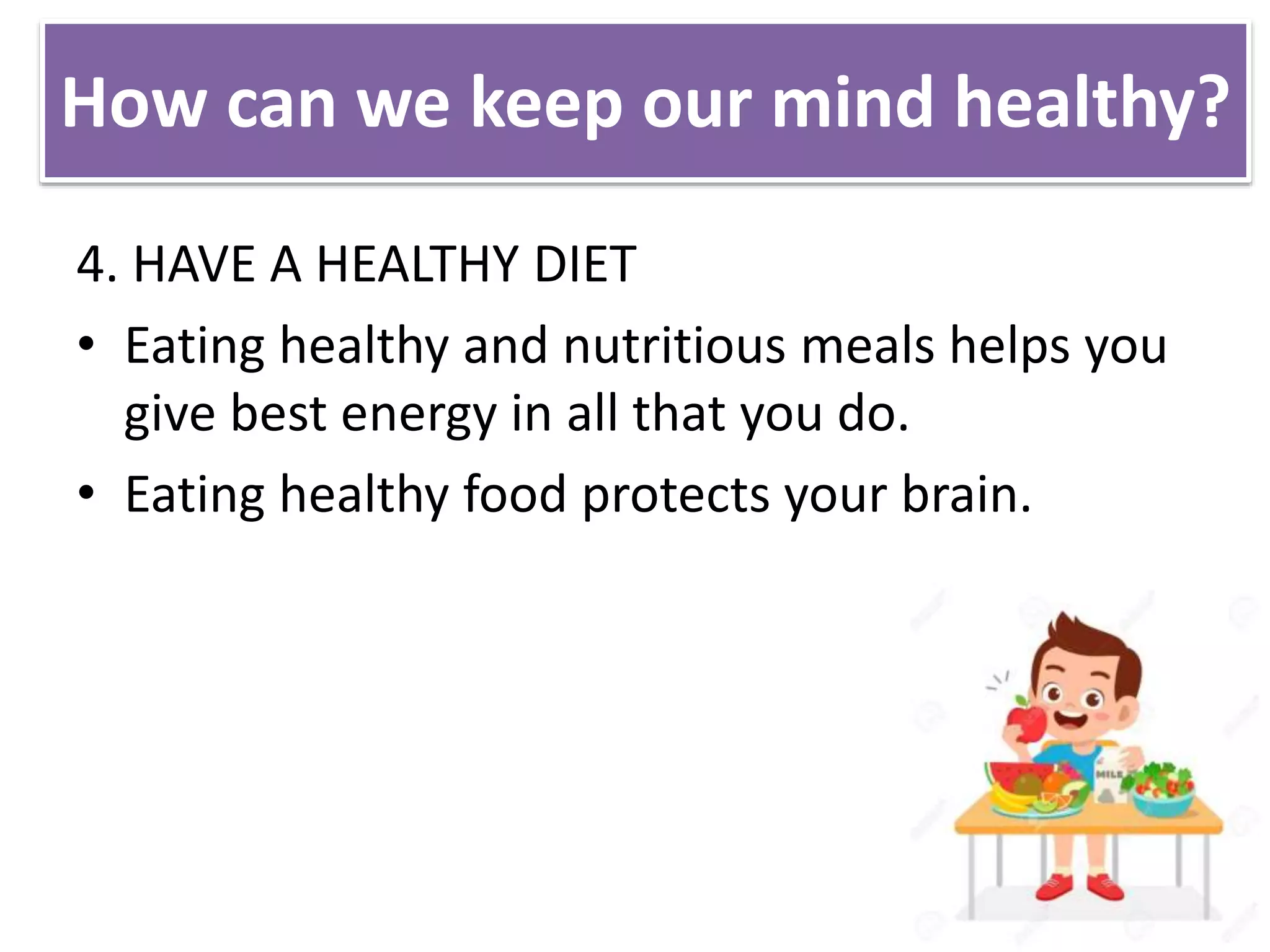 How can we keep our mind healthy?

4. HAVE A HEALTHY DIET

• Eating healthy and nutritious meals helps you give best energy in all that you do.
• Eating healthy food protects your brain.

MILK